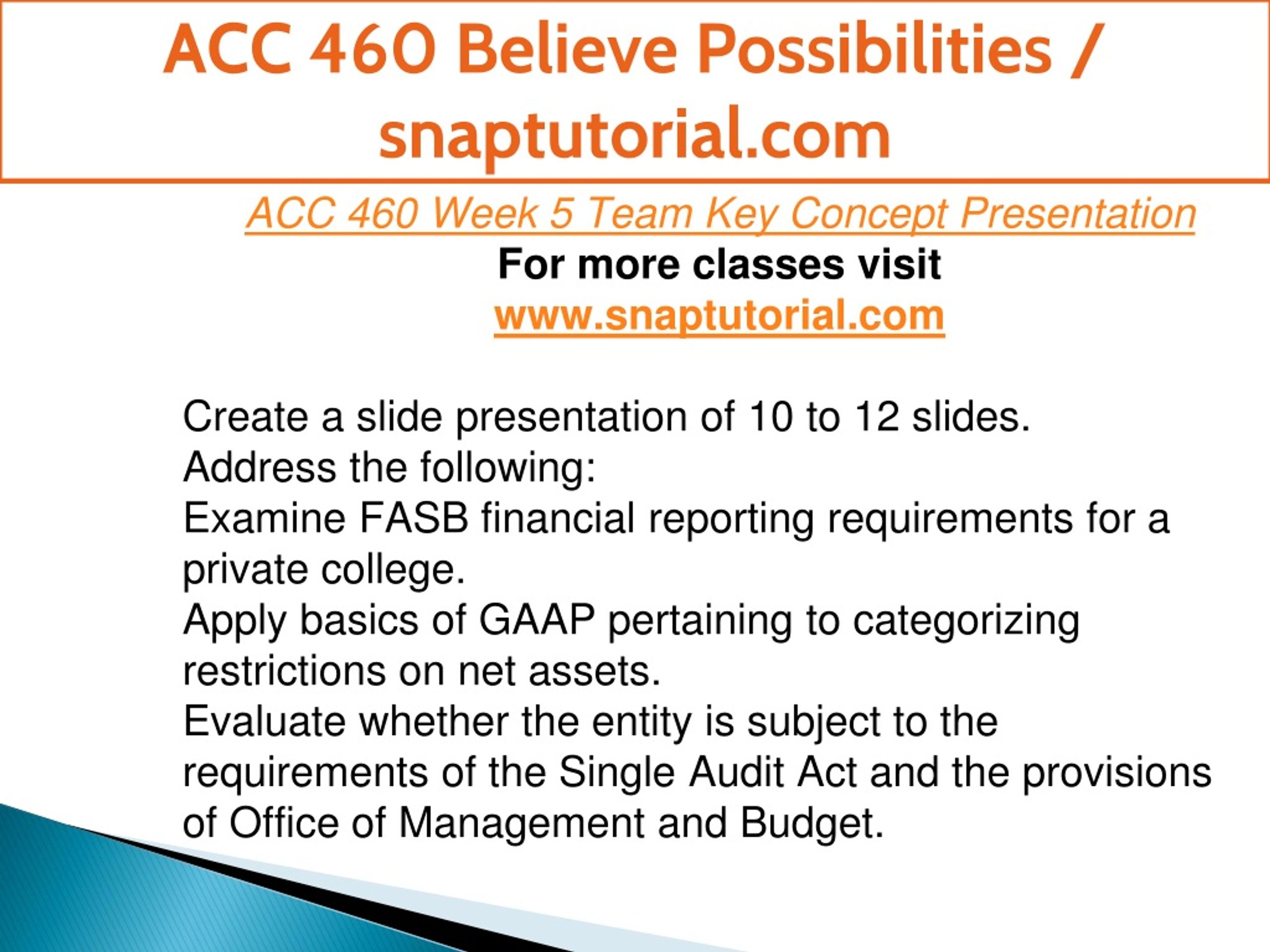 ACC 460 Believe Possibilities / snaptutorial.com

ACC 460 Week 5 Team Key Concept Presentation

For more classes visit
www.snaptutorial.com

Create a slide presentation of 10 to 12 slides.
Address the following:
Examine FASB financial reporting requirements for a private college.
Apply basics of GAAP pertaining to categorizing restrictions on net assets.
Evaluate whether the entity is subject to the requirements of the Single Audit Act and the provisions of Office of Management and Budget.